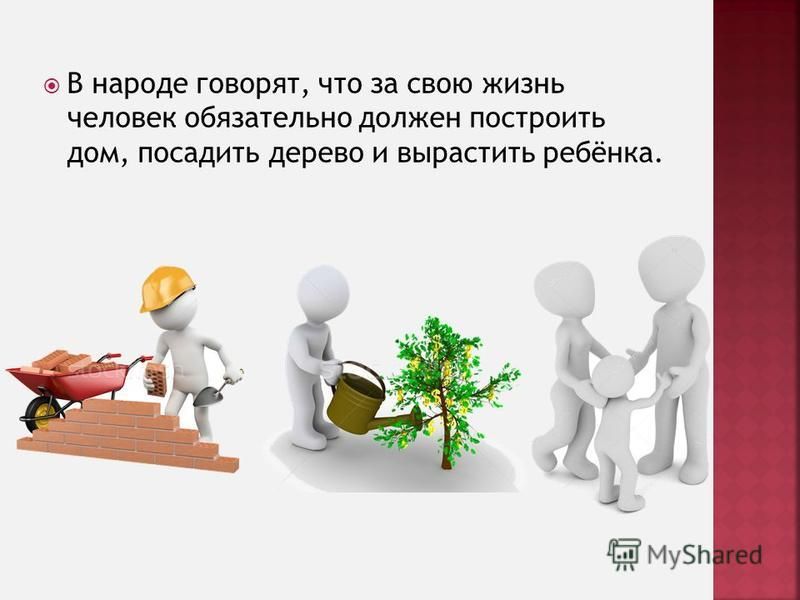 В народе говорят, что за свою жизнь человек обязательно должен построить дом, посадить дерево и вырастить ребёнка.

MyShared